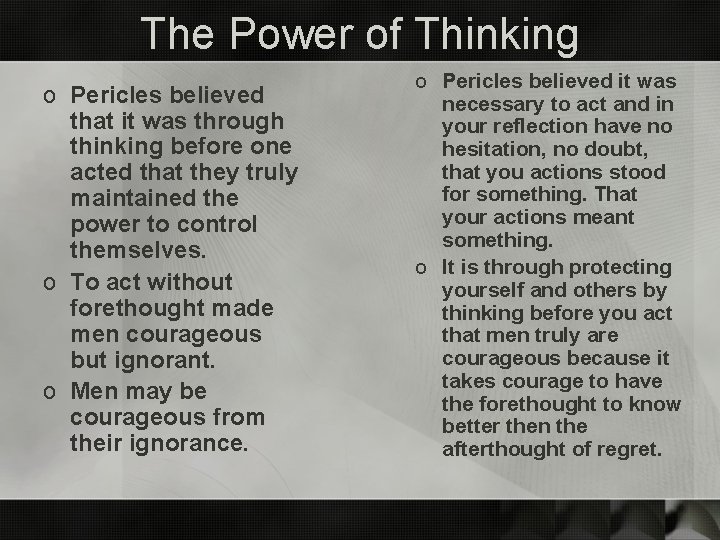 The Power of Thinking

o Pericles believed that it was through thinking before one acted that they truly maintained the power to control themselves.

o To act without forethought made men courageous but ignorant.

o Men may be courageous from their ignorance.

o Pericles believed it was necessary to act and in your reflection have no hesitation, no doubt, that you actions stood for something. That your actions meant something.

o It is through protecting yourself and others by thinking before you act that men truly are courageous because it takes courage to have the forethought to know better then the afterthought of regret.